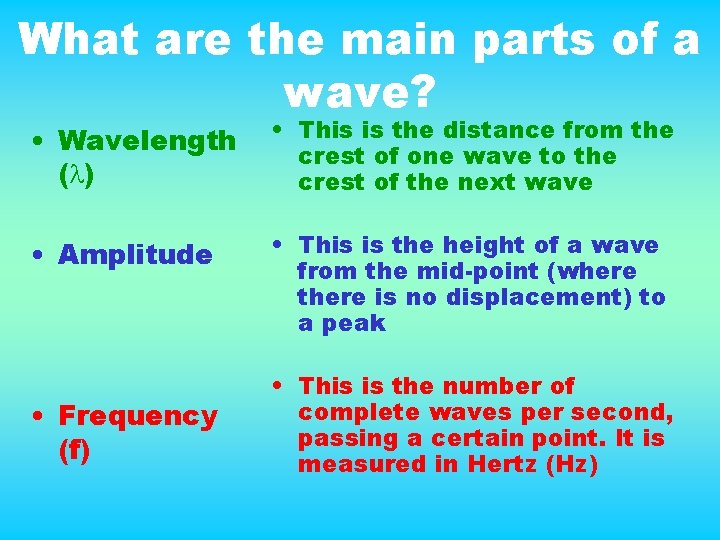 What are the main parts of a wave?

• Wavelength ($\lambda$)

• Amplitude

• Frequency (f)

• This is the distance from the crest of one wave to the crest of the next wave

• This is the height of a wave from the mid-point (where there is no displacement) to a peak

• This is the number of complete waves per second, passing a certain point. It is measured in Hertz (Hz)